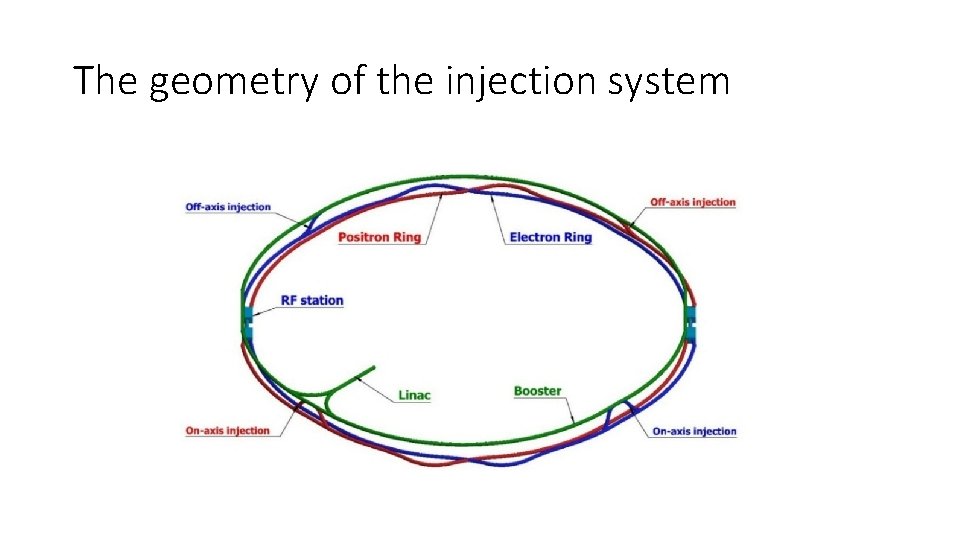 The geometry of the injection system

Off-axis injection
Positron Ring
Electron Ring
Off-axis injection
RF station
Linac
Booster
On-axis injection
On-axis injection